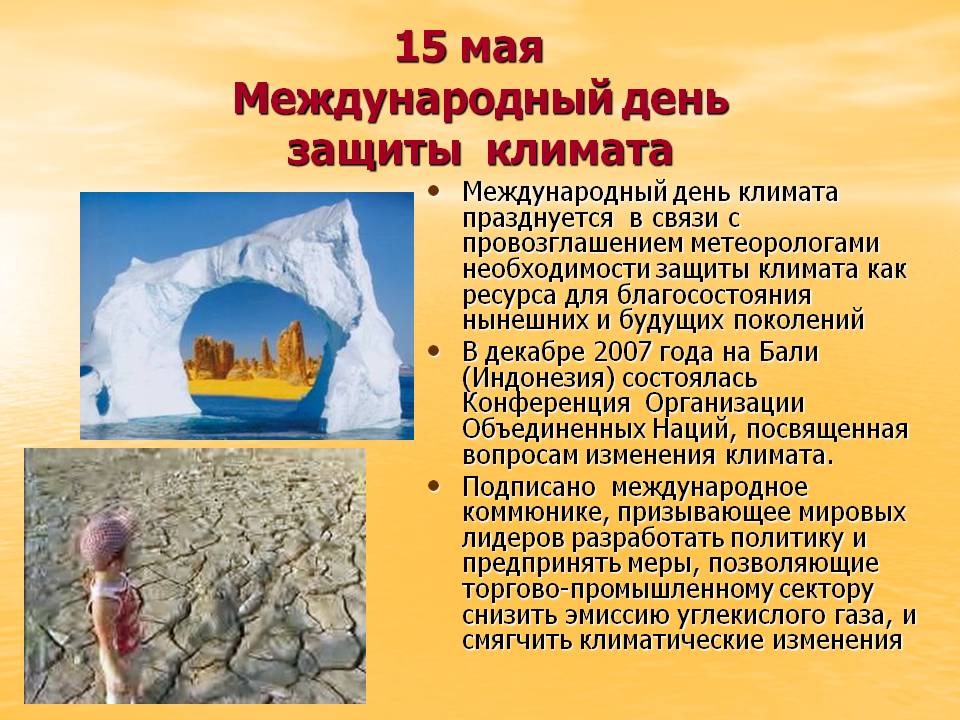 15 мая
Международный день защиты климата

• Международный день климата празднуется в связи с провозглашением метеорологами необходимости защиты климата как ресурса для благосостояния нынешних и будущих поколений
• В декабре 2007 года на Бали (Индонезия) состоялась Конференция Организации Объединенных Наций, посвященная вопросам изменения климата.
• Подписано международное коммюнике, призывающее мировых лидеров разработать политику и предпринять меры, позволяющие торгово-промышленному сектору снизить эмиссию углекислого газа, и смягчить климатические изменения